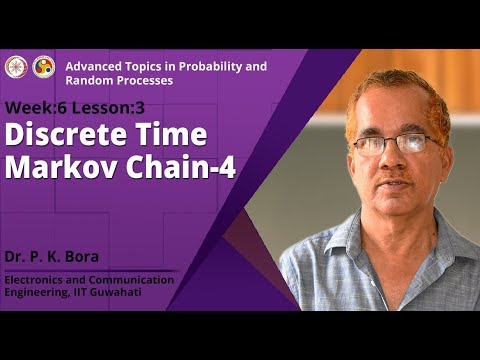 Advanced Topics in Probability and Random Processes

Week:6 Lesson:3

Discrete Time Markov Chain-4

Dr. P. K. Bora

Electronics and Communication Engineering, IIT Guwahati